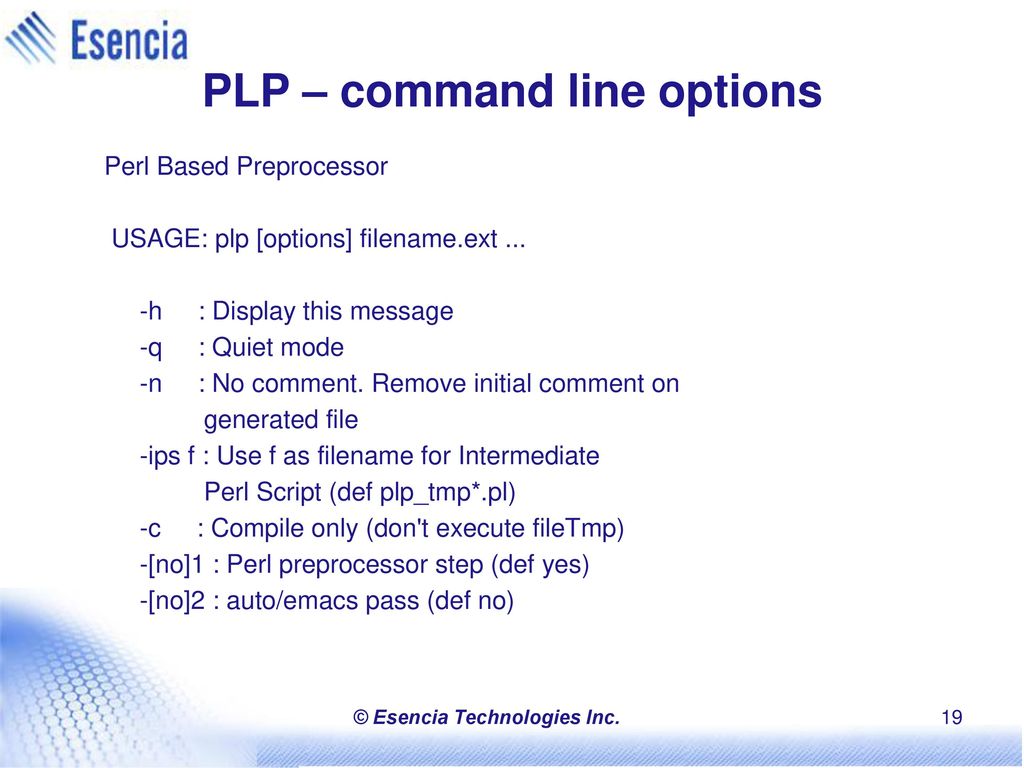 Esencia

PLP – command line options

Perl Based Preprocessor

USAGE: plp [options] filename.ext ...

-h : Display this message
-q : Quiet mode
-n : No comment. Remove initial comment on generated file
-ips f : Use f as filename for Intermediate Perl Script (def plp_tmp*.pl)
-c : Compile only (don't execute fileTmp)
-[no]1 : Perl preprocessor step (def yes)
-[no]2 : auto/emacs pass (def no)

© Esencia Technologies Inc.

19